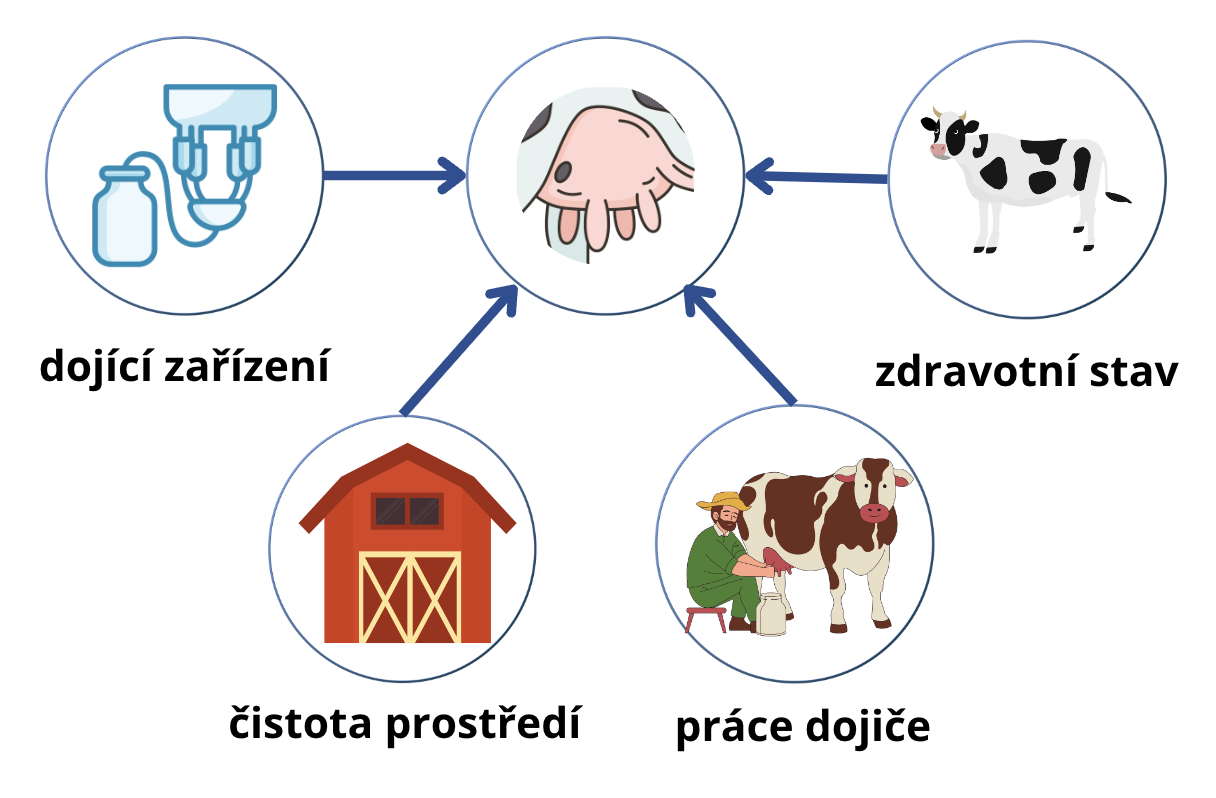 dojící zařízení

zdravotní stav

čistota prostředí

práce dojiče